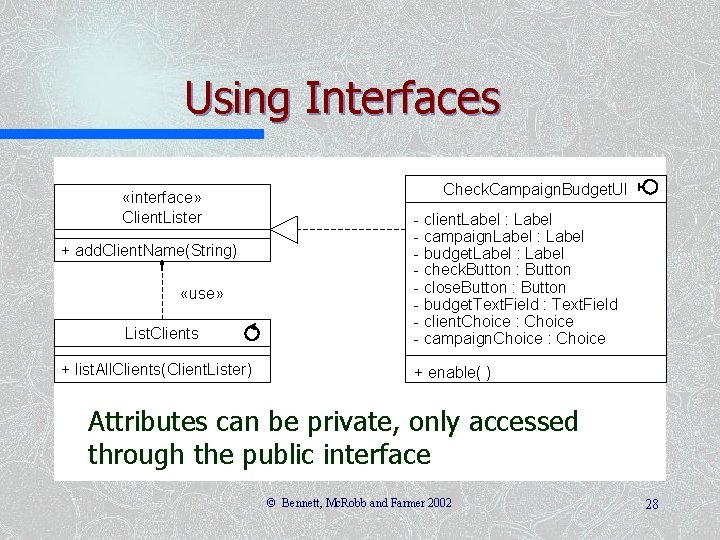 Using Interfaces

«interface»
ClientLister

+ addClientName(String)

«use»

ListClients

+ listAllClients(ClientLister)

CheckCampaignBudgetUI

- clientLabel : Label
- campaignLabel : Label
- budgetLabel : Label
- checkButton : Button
- closeButton : Button
- budgetTextField : TextField
- clientChoice : Choice
- campaignChoice : Choice

+ enable( )

Attributes can be private, only accessed through the public interface

© Bennett, McRobb and Farmer 2002

28